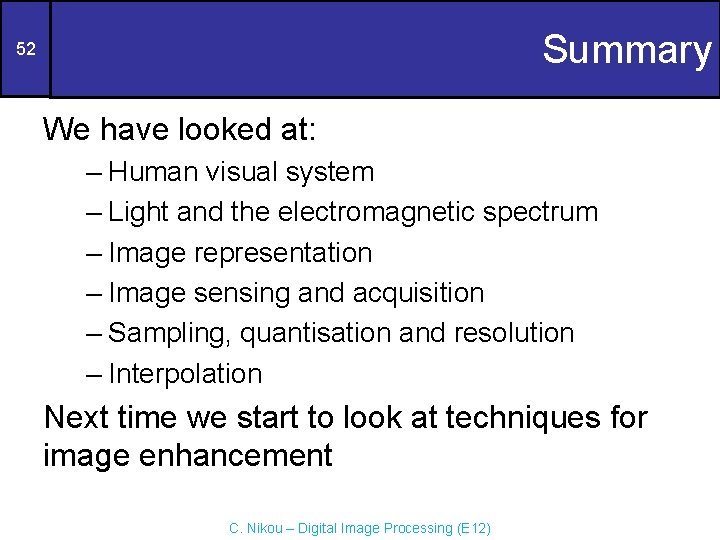 52

Summary

We have looked at:

– Human visual system
– Light and the electromagnetic spectrum
– Image representation
– Image sensing and acquisition
– Sampling, quantisation and resolution
– Interpolation

Next time we start to look at techniques for image enhancement

C. Nikou – Digital Image Processing (E12)